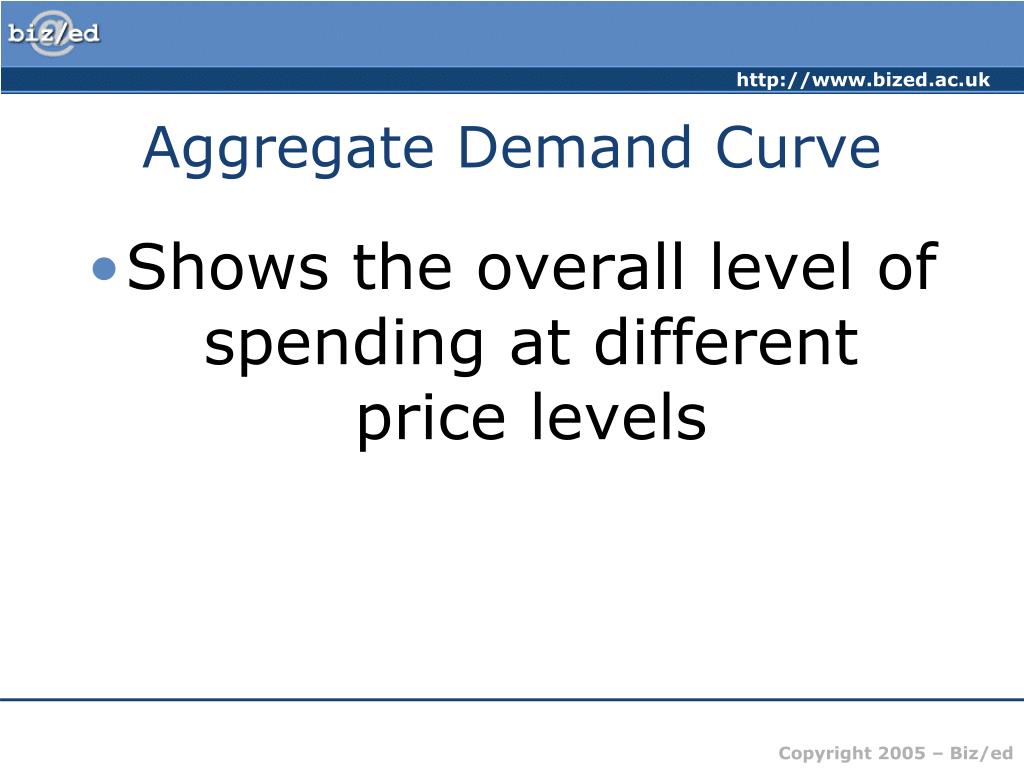 biz/ed

http://www.bized.ac.uk

Aggregate Demand Curve

• Shows the overall level of spending at different price levels

Copyright 2005 – Biz/ed